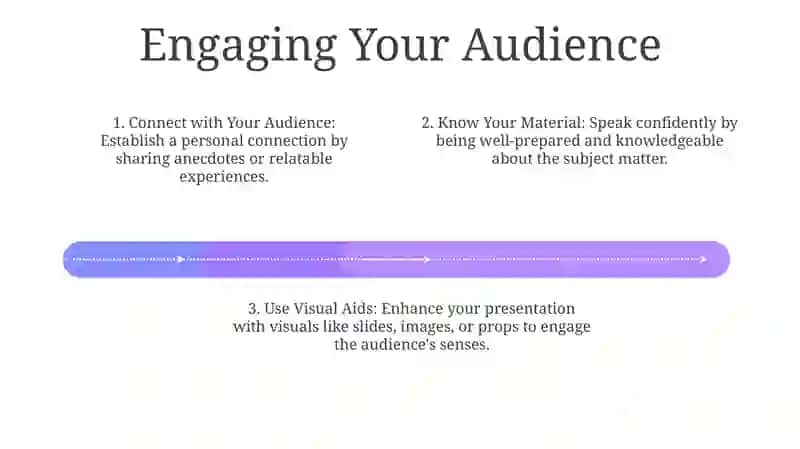 Engaging Your Audience

1. Connect with Your Audience: Establish a personal connection by sharing anecdotes or relatable experiences.

2. Know Your Material: Speak confidently by being well-prepared and knowledgeable about the subject matter.

3. Use Visual Aids: Enhance your presentation with visuals like slides, images, or props to engage the audience's senses.